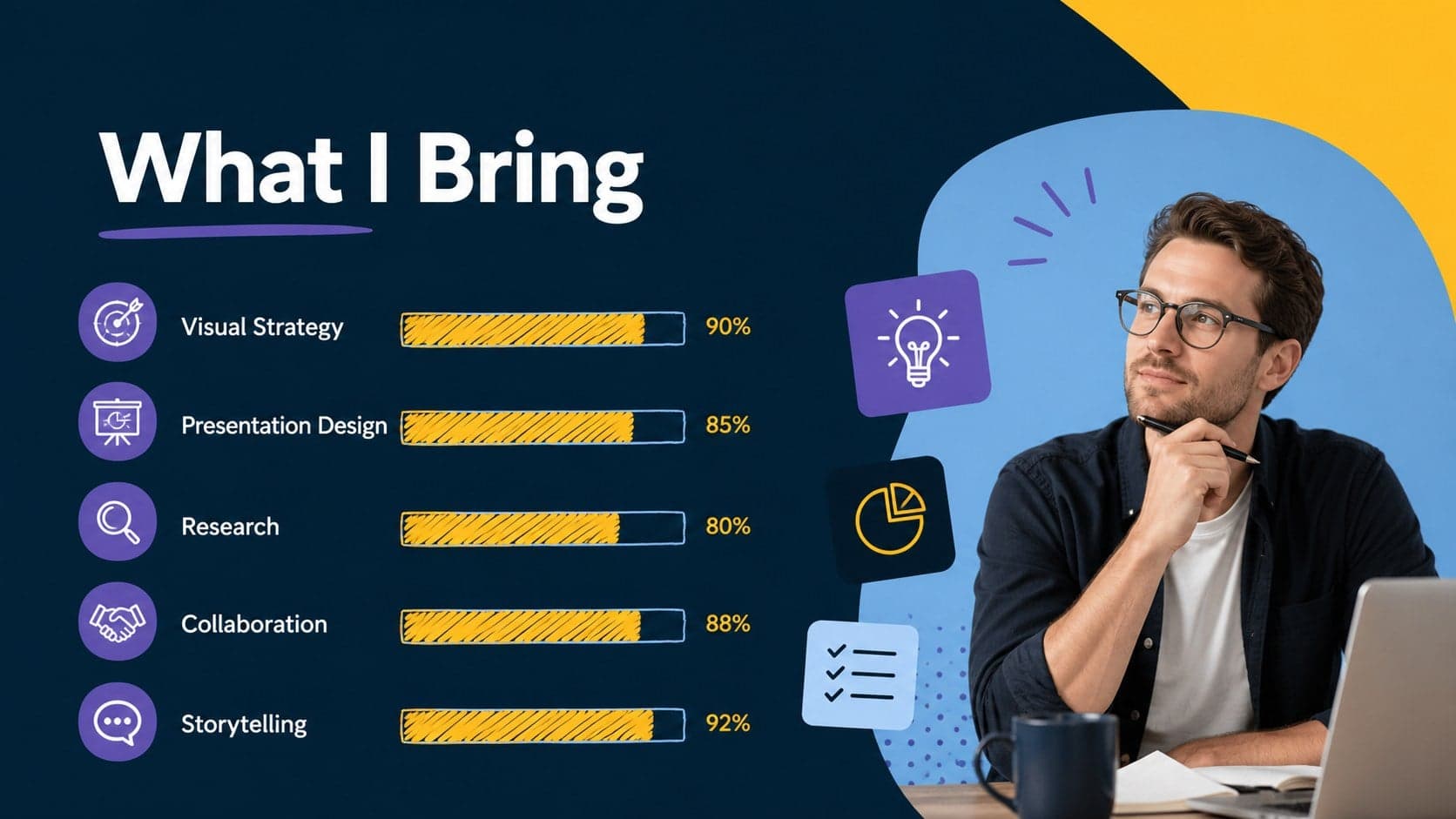 What I Bring

Visual Strategy 90%

Presentation Design 85%

Research 80%

Collaboration 88%

Storytelling 92%